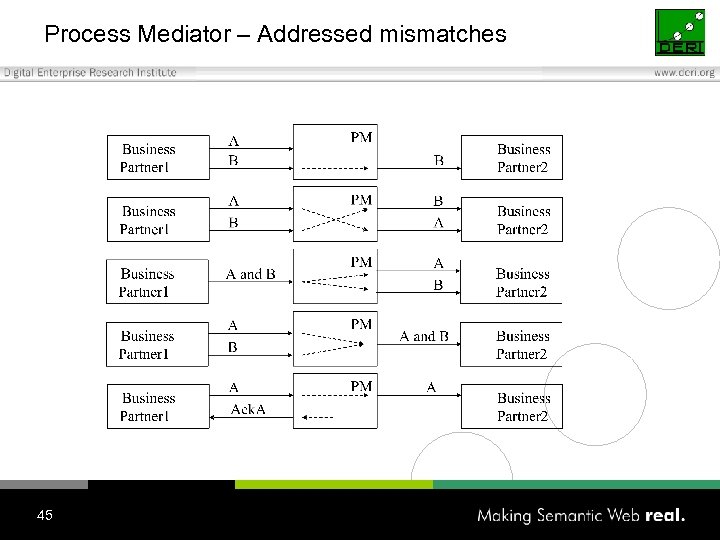 Process Mediator – Addressed mismatches

DERI

Digital Enterprise Research Institute

www.deri.org

Business Partner1
A
B
PM
B
Business Partner2

Business Partner1
A
B
PM
B
A
Business Partner2

Business Partner1
A and B
PM
A
B
Business Partner2

Business Partner1
A
B
PM
A and B
Business Partner2

Business Partner1
A
AckA
PM
A
Business Partner2

45

Making Semantic Web real.